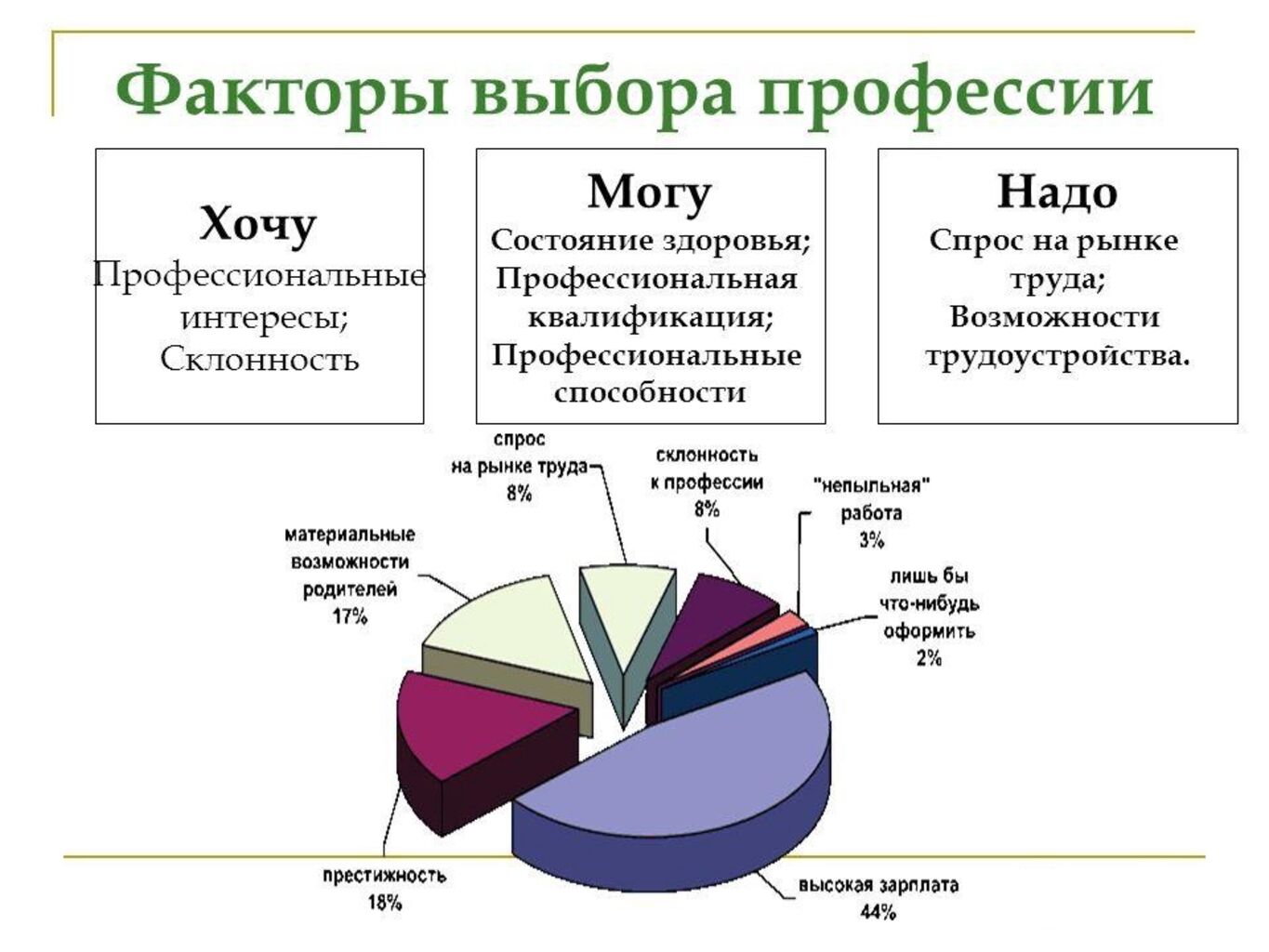 Факторы выбора профессии

Хочу
Профессиональные интересы;
Склонность

Могу
Состояние здоровья;
Профессиональная квалификация;
Профессиональные способности

Надо
Спрос на рынке труда;
Возможности трудоустройства.

спрос на рынке труда 8%

склонность к профессии 8%

"непыльная" работа 3%

лишь бы что-нибудь оформить 2%

материальные возможности родителей 17%

престижность 18%

высокая зарплата 44%